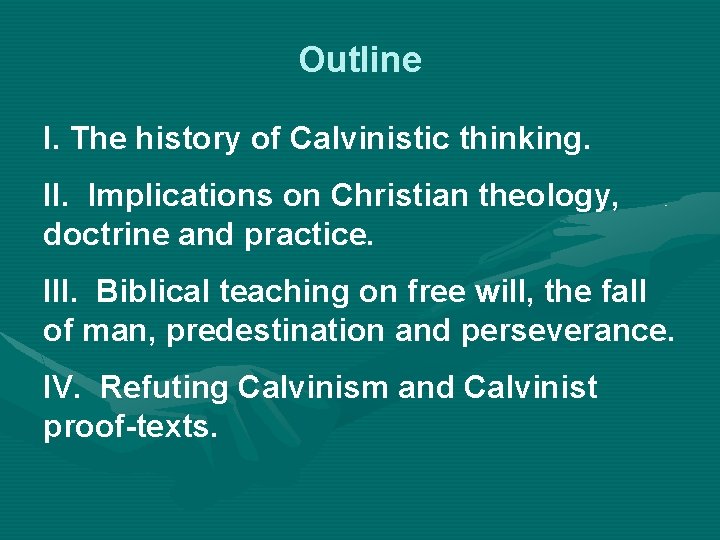 Outline

I. The history of Calvinistic thinking.

II. Implications on Christian theology, doctrine and practice.

III. Biblical teaching on free will, the fall of man, predestination and perseverance.

IV. Refuting Calvinism and Calvinist proof-texts.